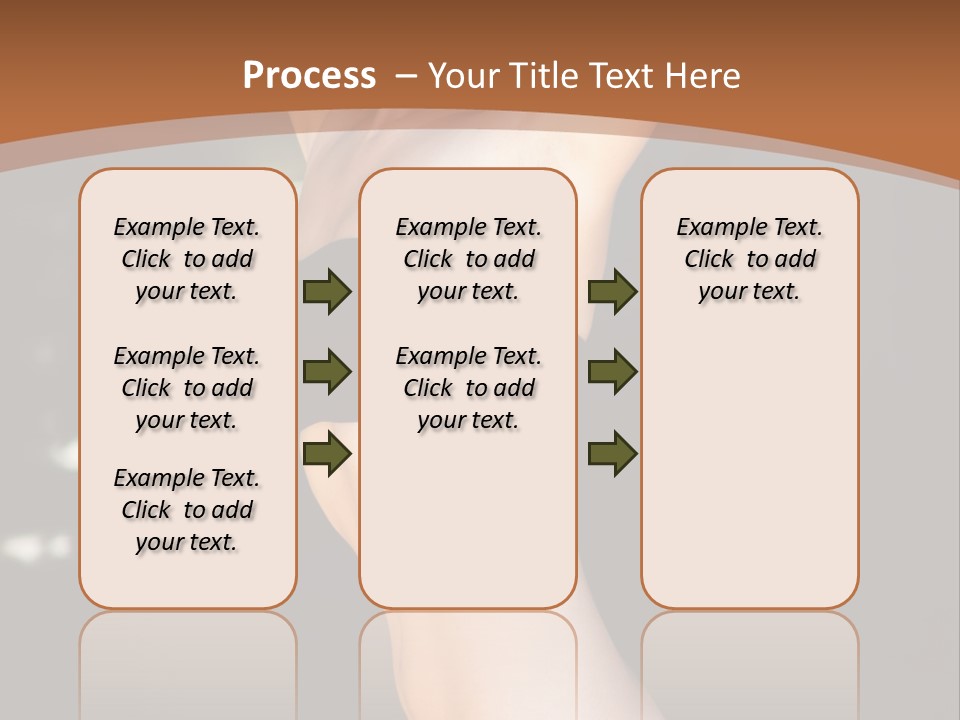 Process – Your Title Text Here

Example Text. Click to add your text.

Example Text. Click to add your text.

Example Text. Click to add your text.

Example Text. Click to add your text.

Example Text. Click to add your text.

Example Text. Click to add your text.